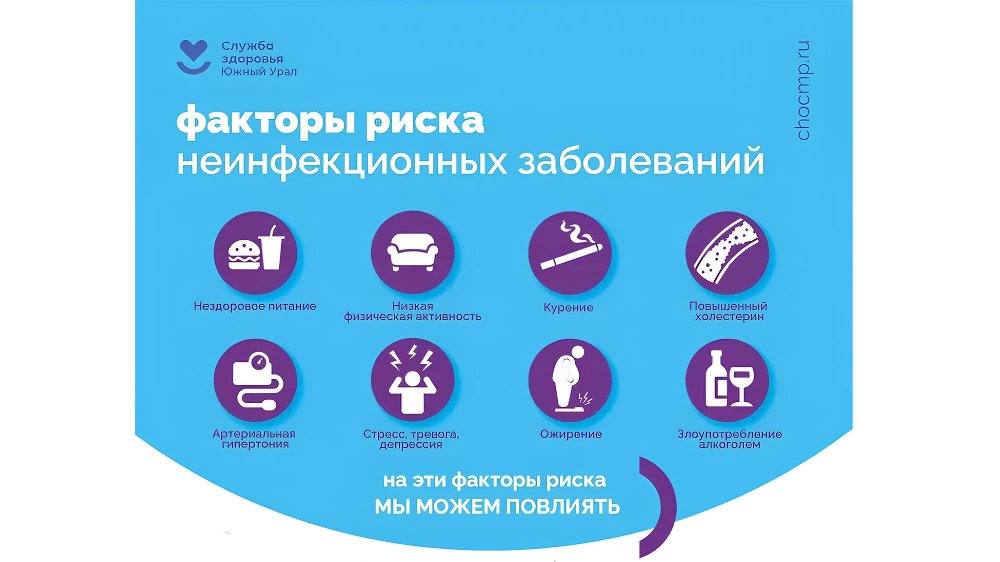 Служба здоровья Южный Урал

chocmp.ru

факторы риска
неинфекционных заболеваний

Нездоровое питание

Низкая физическая активность

Курение

Повышенный холестерин

Артериальная гипертония

Стресс, тревога, депрессия

Ожирение

Злоупотребление алкоголем

на эти факторы риска
МЫ МОЖЕМ ПОВЛИЯТЬ